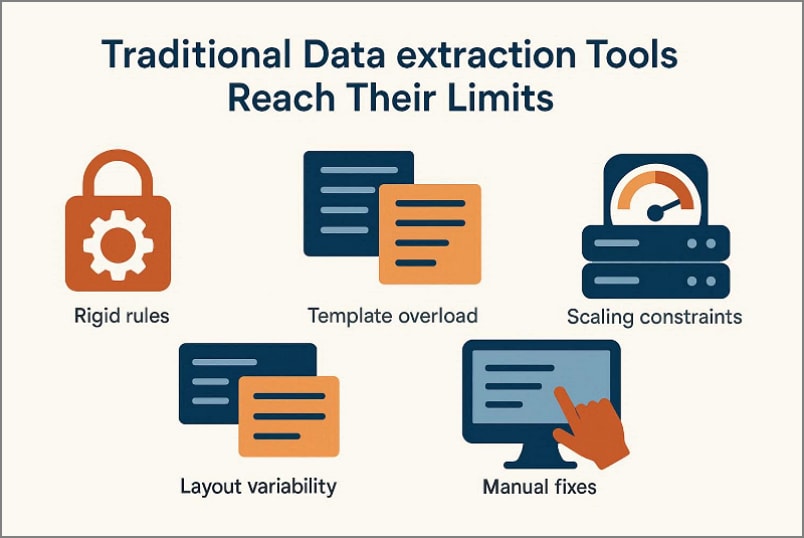 Traditional Data extraction Tools Reach Their Limits

Rigid rules

Template overload

Scaling constraints

Layout variability

Manual fixes